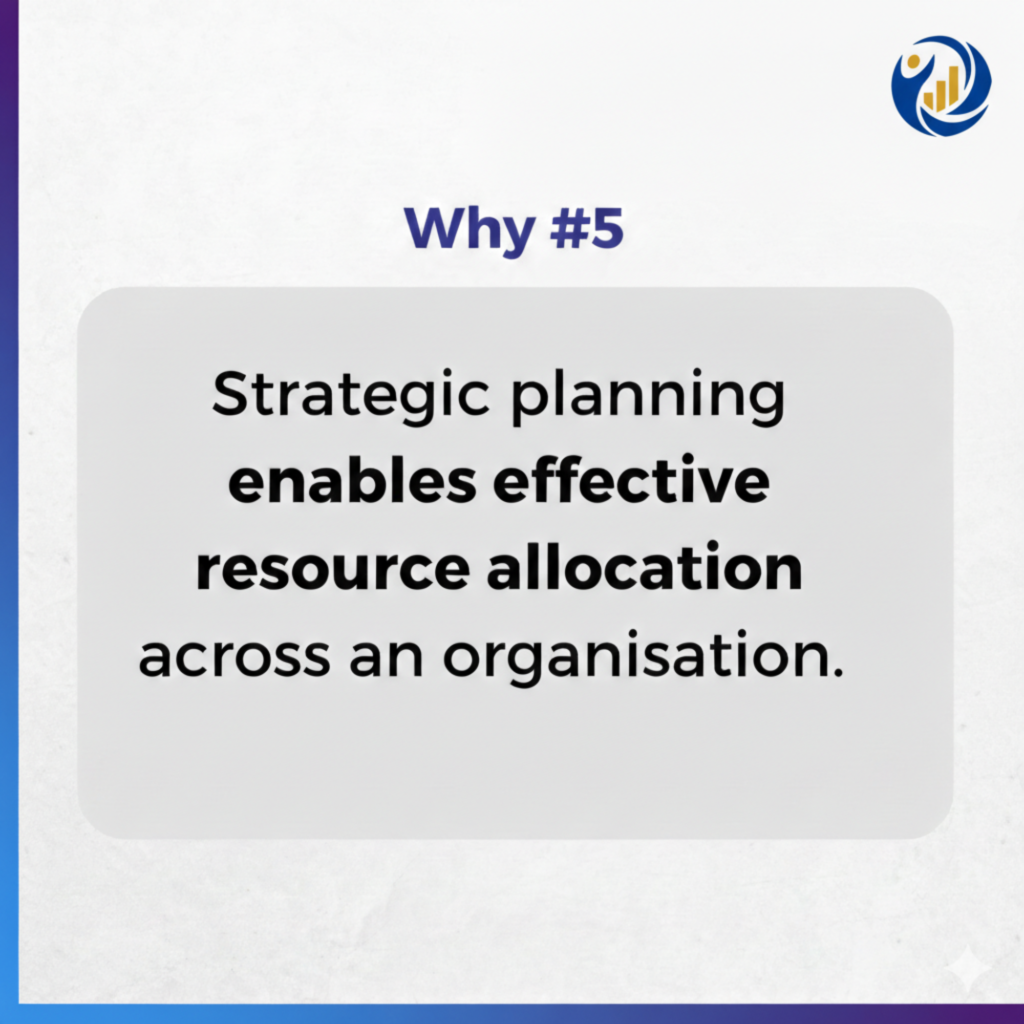 Why #5

Strategic planning enables effective resource allocation across an organisation.